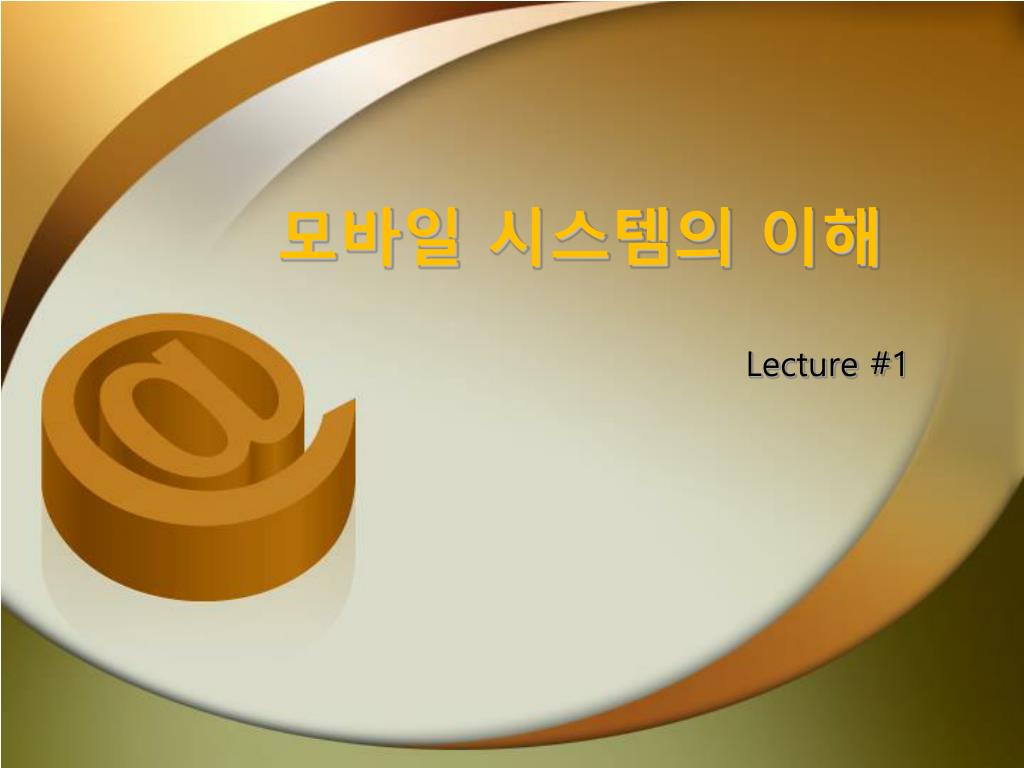 모바일 시스템의 이해

Lecture #1